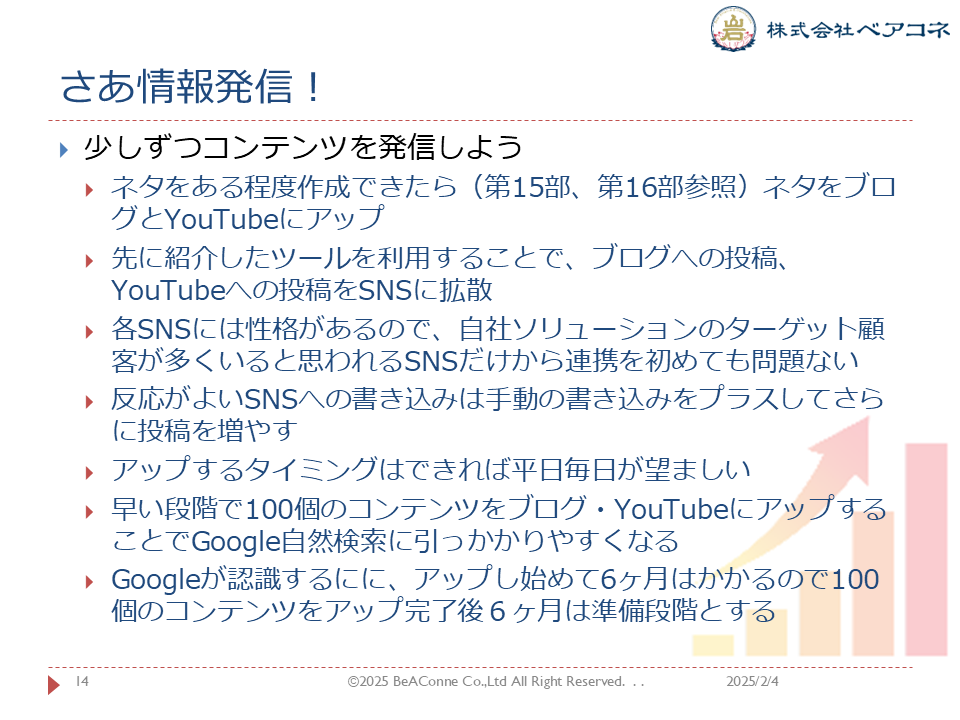 株式会社ベアコネ

さあ情報発信！

少しずつコンテンツを発信しよう

ネタをある程度作成できたら（第15部、第16部参照）ネタをブログとYouTubeにアップ

先に紹介したツールを利用することで、ブログへの投稿、YouTubeへの投稿をSNSに拡散

各SNSには性格があるので、自社ソリューションのターゲット顧客が多くいると思われるSNSだけから連携を初めても問題ない

反応がよいSNSへの書き込みは手動の書き込みをプラスしてさらに投稿を増やす

アップするタイミングはできれば平日毎日が望ましい

早い段階で100個のコンテンツをブログ・YouTubeにアップすることでGoogle自然検索に引っかかりやすくなる

Googleが認識するにに、アップし始めて6ヶ月はかかるので100個のコンテンツをアップ完了後６ヶ月は準備段階とする

14 ©2025 BeAConne Co.,Ltd All Right Reserved. . . 2025/2/4